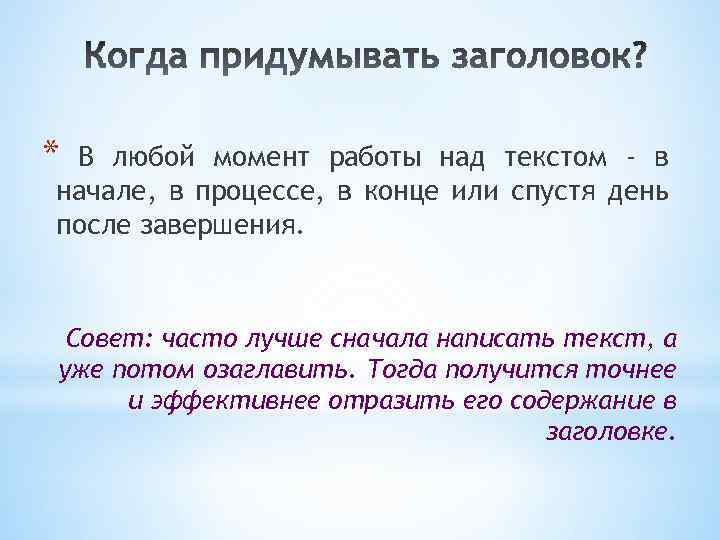 Когда придумывать заголовок?

* В любой момент работы над текстом - в начале, в процессе, в конце или спустя день после завершения.

Совет: часто лучше сначала написать текст, а уже потом озаглавить. Тогда получится точнее и эффективнее отразить его содержание в заголовке.